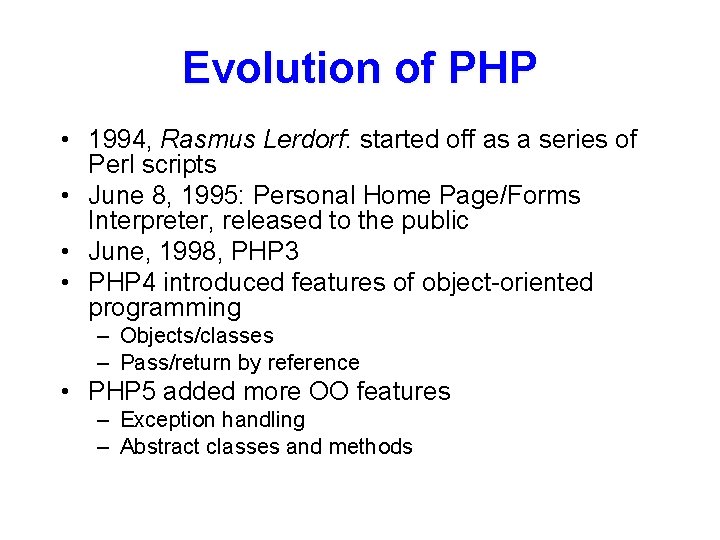 Evolution of PHP

• 1994, Rasmus Lerdorf: started off as a series of Perl scripts
• June 8, 1995: Personal Home Page/Forms Interpreter, released to the public
• June, 1998, PHP3
• PHP4 introduced features of object-oriented programming
– Objects/classes
– Pass/return by reference
• PHP5 added more OO features
– Exception handling
– Abstract classes and methods